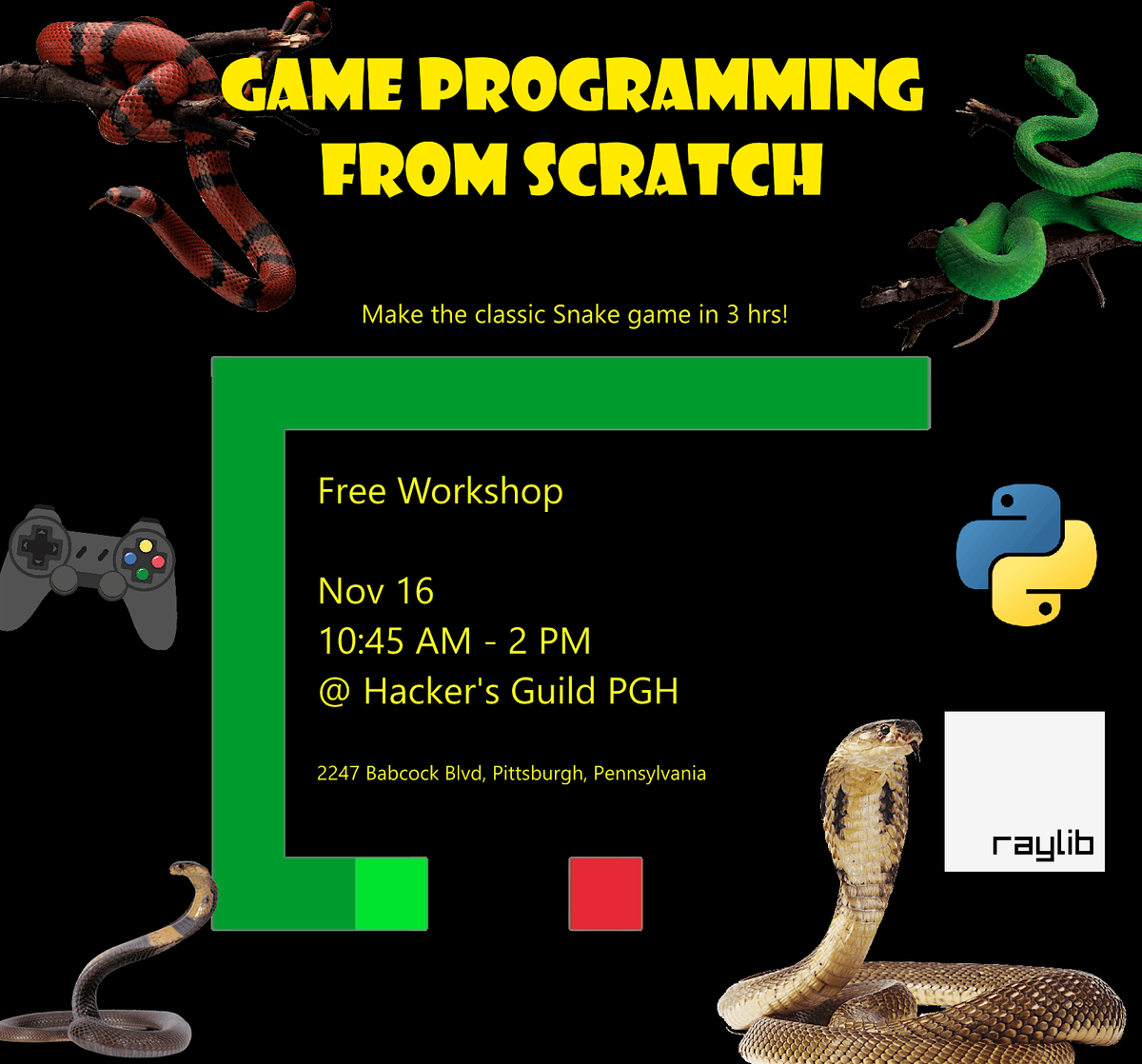 GAME PROGRAMMING FROM SCRATCH

Make the classic Snake game in 3 hrs!

Free Workshop

Nov 16
10:45 AM - 2 PM
@ Hacker's Guild PGH

2247 Babcock Blvd, Pittsburgh, Pennsylvania

raylib